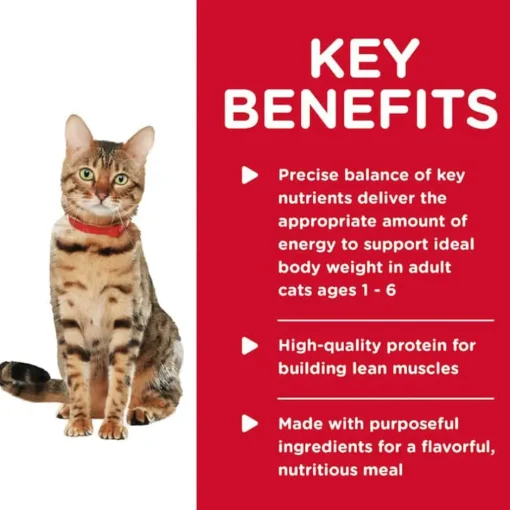 KEY BENEFITS

Precise balance of key nutrients deliver the appropriate amount of energy to support ideal body weight in adult cats ages 1 - 6

High-quality protein for building lean muscles

Made with purposeful ingredients for a flavorful, nutritious meal